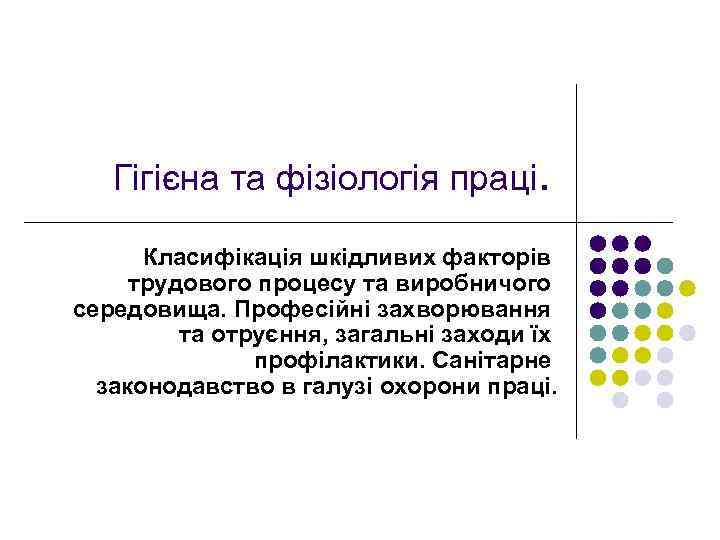 Гігієна та фізіологія праці.

Класифікація шкідливих факторів трудового процесу та виробничого середовища. Професійні захворювання та отруєння, загальні заходи їх профілактики. Санітарне законодавство в галузі охорони праці.